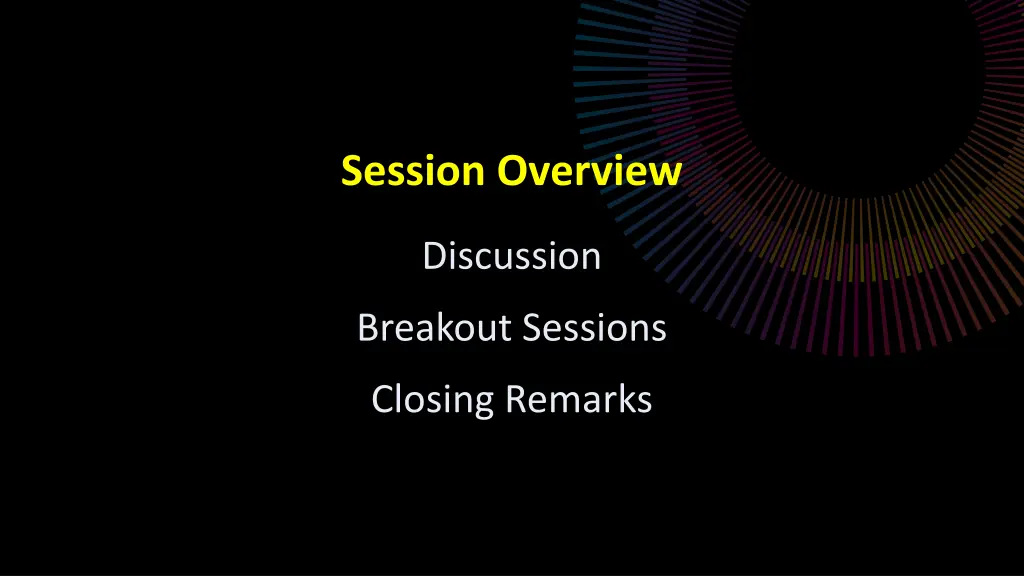 Session Overview

Discussion

Breakout Sessions

Closing Remarks